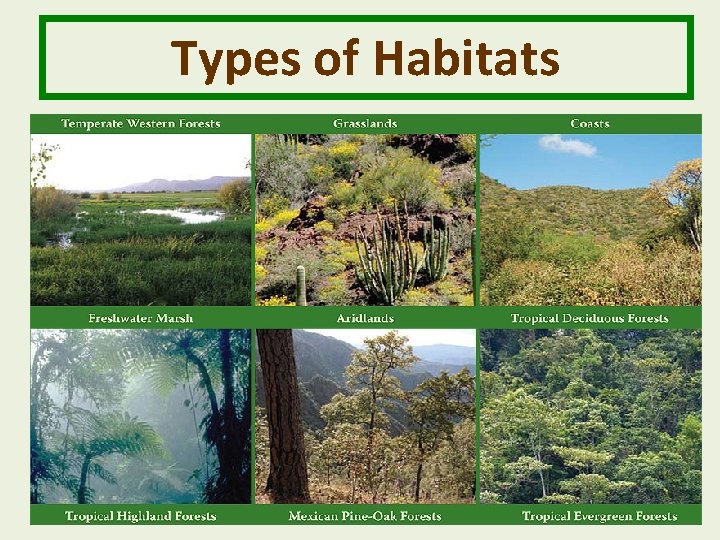 Types of Habitats

Temperate Western Forests

Grasslands

Coasts

Freshwater Marsh

Aridlands

Tropical Deciduous Forests

Tropical Highland Forests

Mexican Pine-Oak Forests

Tropical Evergreen Forests